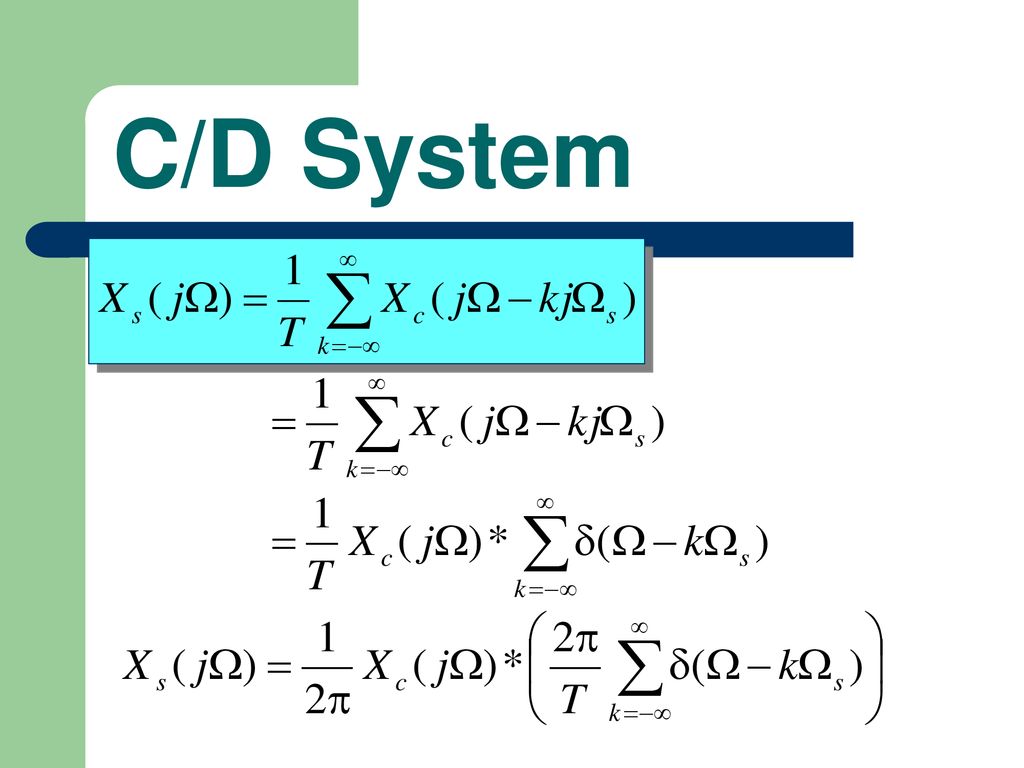 C/D System

$X_s(j\Omega) = \frac{1}{T}\sum_{k=-\infty}^{\infty} X_c(j\Omega - kj\Omega_s)$

$= \frac{1}{T}\sum_{k=-\infty}^{\infty} X_c(j\Omega - kj\Omega_s)$

$= \frac{1}{T} X_c(j\Omega) * \sum_{k=-\infty}^{\infty} \delta(\Omega - k\Omega_s)$

$X_s(j\Omega) = \frac{1}{2\pi} X_c(j\Omega) * \left( \frac{2\pi}{T} \sum_{k=-\infty}^{\infty} \delta(\Omega - k\Omega_s) \right)$